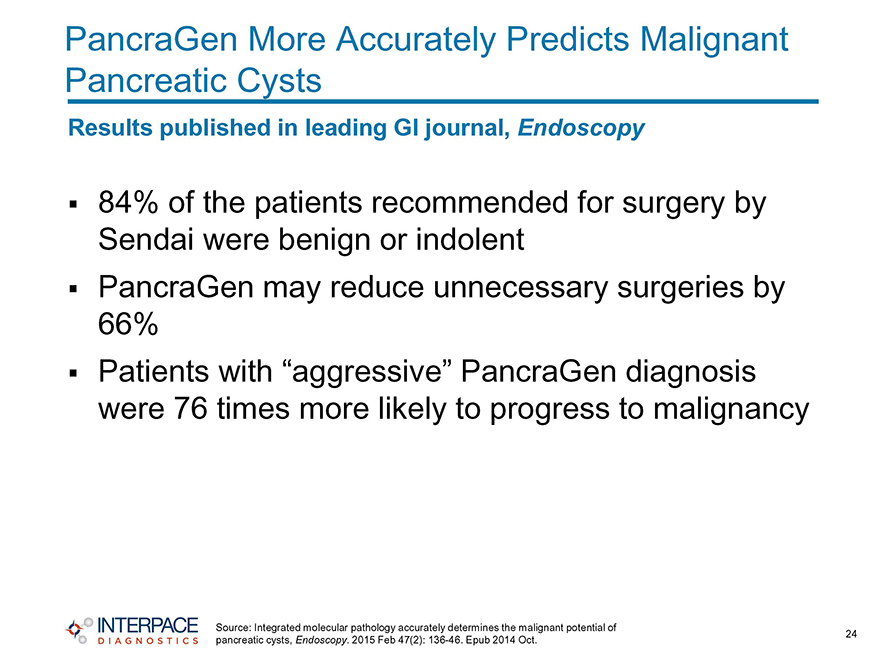 PancraGen More Accurately Predicts Malignant Pancreatic Cysts

Results published in leading GI journal, Endoscopy

▪ 84% of the patients recommended for surgery by Sendai were benign or indolent

▪ PancraGen may reduce unnecessary surgeries by 66%

▪ Patients with “aggressive” PancraGen diagnosis were 76 times more likely to progress to malignancy

INTERPACE DIAGNOSTICS

Source: Integrated molecular pathology accurately determines the malignant potential of pancreatic cysts, Endoscopy. 2015 Feb 47(2): 136-46. Epub 2014 Oct.

24